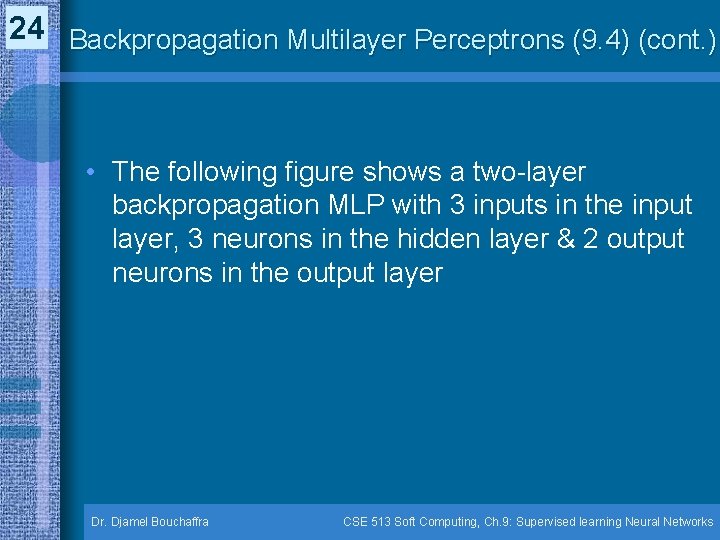 24

Backpropagation Multilayer Perceptrons (9.4) (cont.)

• The following figure shows a two-layer backpropagation MLP with 3 inputs in the input layer, 3 neurons in the hidden layer & 2 output neurons in the output layer

Dr. Djamel Bouchaffra

CSE 513 Soft Computing, Ch.9: Supervised learning Neural Networks